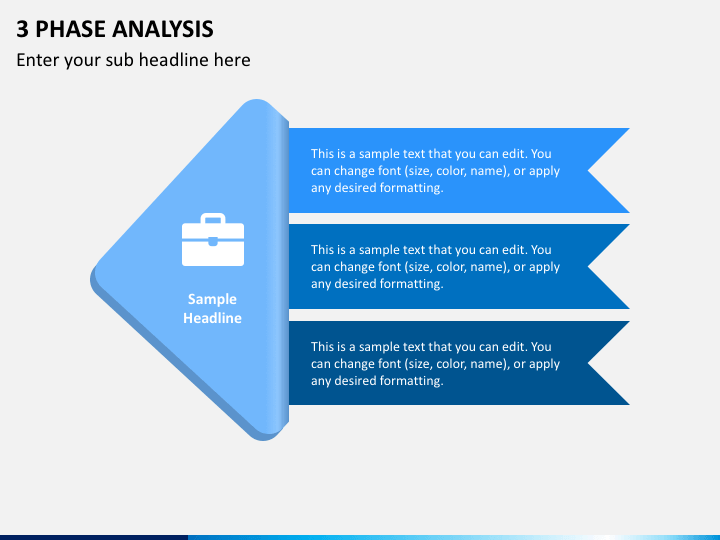 3 PHASE ANALYSIS

Enter your sub headline here

Sample Headline

This is a sample text that you can edit. You can change font (size, color, name), or apply any desired formatting.

This is a sample text that you can edit. You can change font (size, color, name), or apply any desired formatting.

This is a sample text that you can edit. You can change font (size, color, name), or apply any desired formatting.